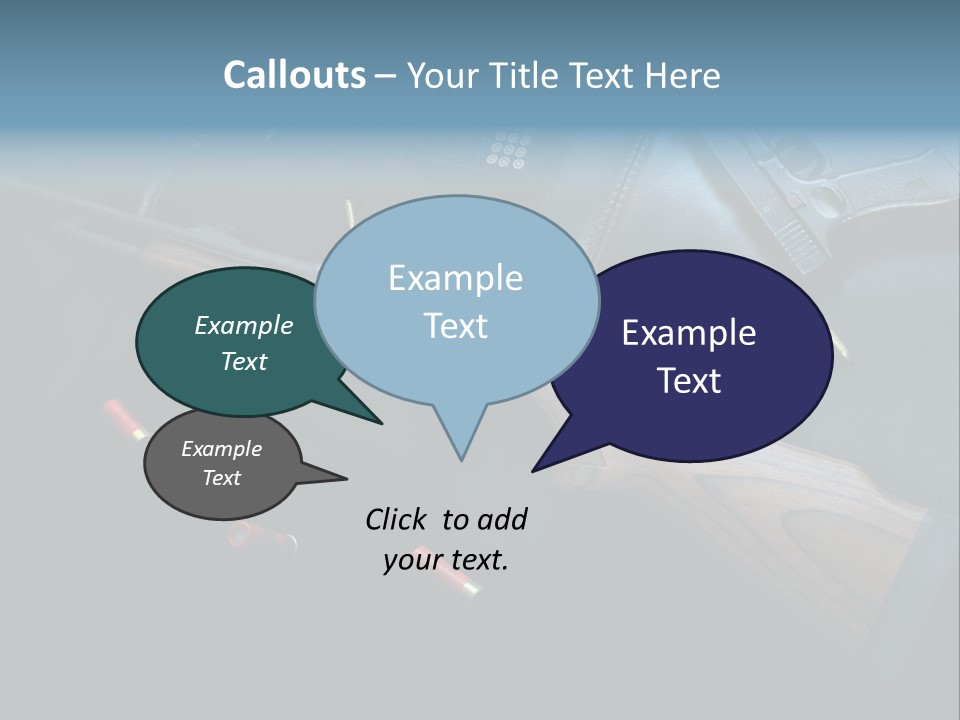 Callouts – Your Title Text Here

Example Text

Example Text

Example Text

Example Text

Click to add your text.